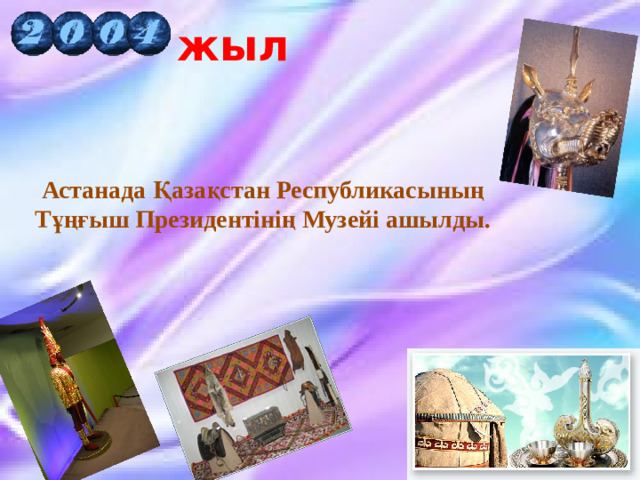 2004 жыл

Астанада Қазақстан Республикасының Тұңғыш Президентінің Музейі ашылды.